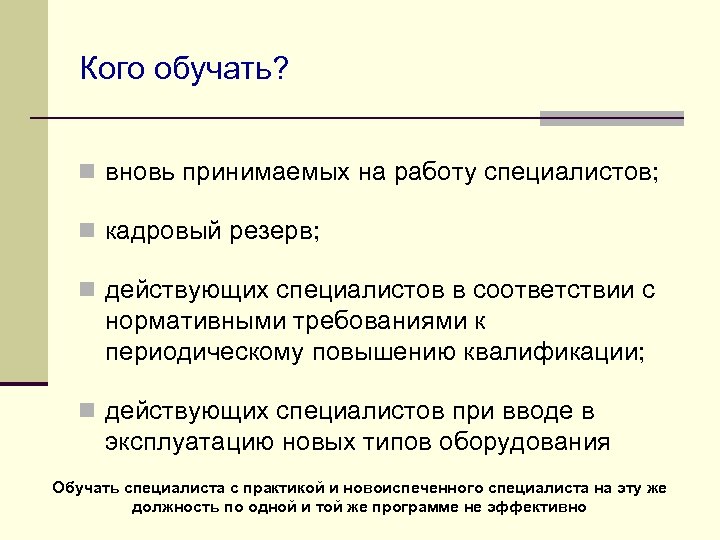 Кого обучать?

вновь принимаемых на работу специалистов;

кадровый резерв;

действующих специалистов в соответствии с нормативными требованиями к периодическому повышению квалификации;

действующих специалистов при вводе в эксплуатацию новых типов оборудования

Обучать специалиста с практикой и новоиспеченного специалиста на эту же должность по одной и той же программе не эффективно